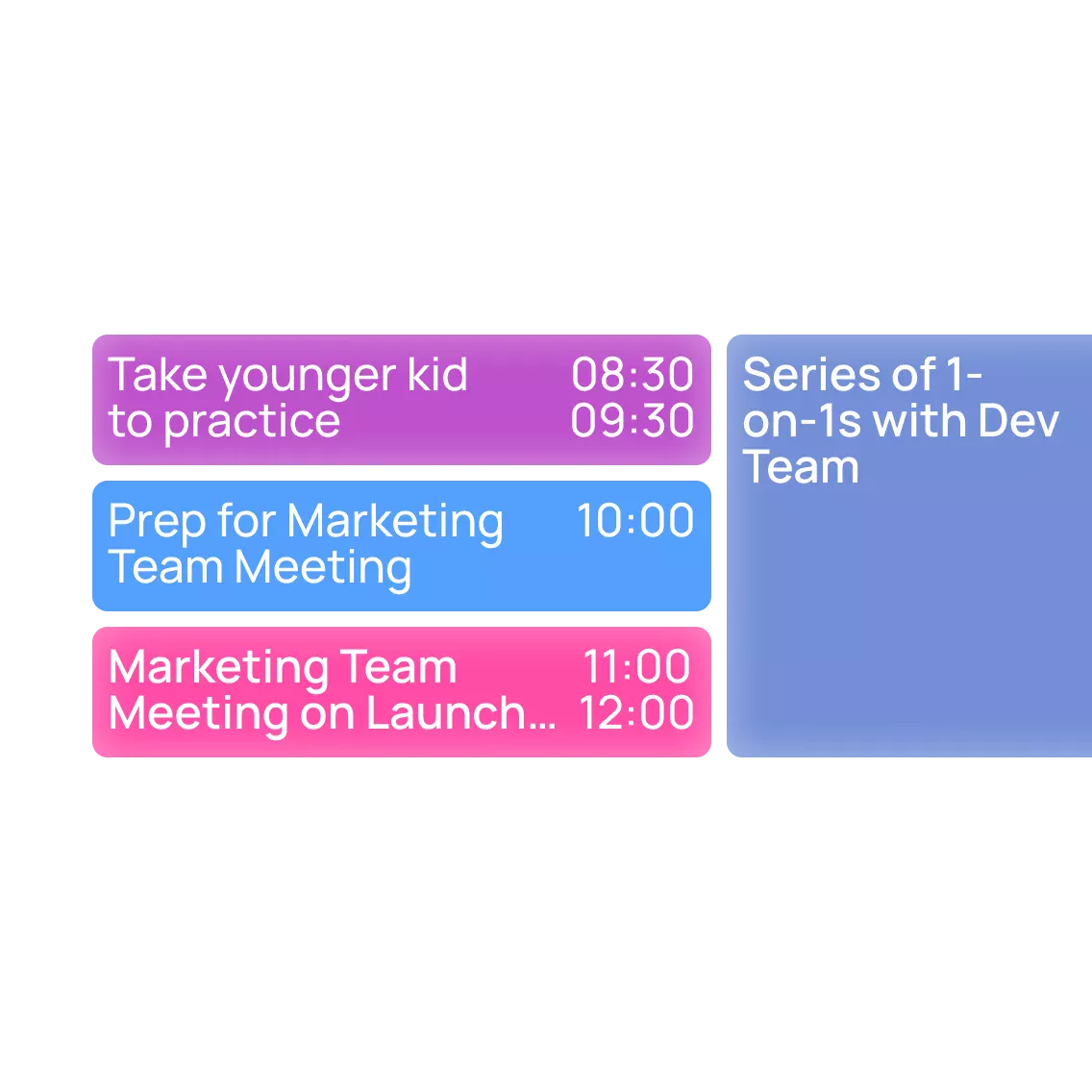 Take younger kid to practice 08:30 09:30

Prep for Marketing Team Meeting 10:00

Marketing Team Meeting on Launch... 11:00 12:00

Series of 1-on-1s with Dev Team